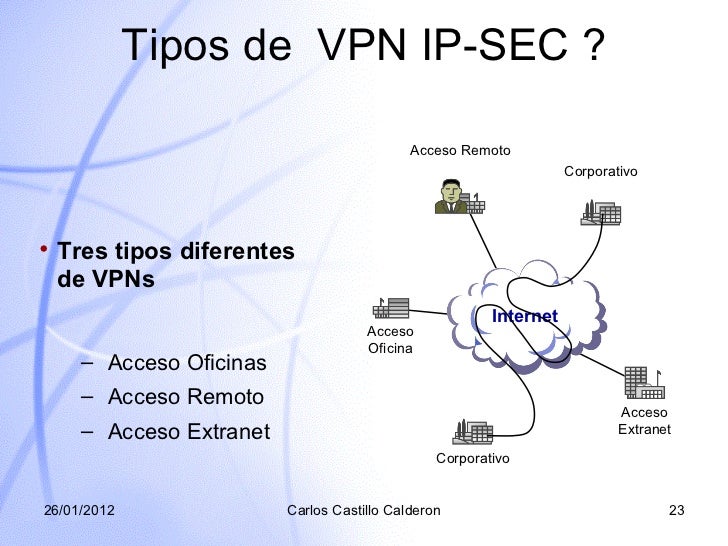 Tipos de VPN IP-SEC ?

• Tres tipos diferentes de VPNs

– Acceso Oficinas
– Acceso Remoto
– Acceso Extranet

Acceso Remoto

Corporativo

Internet

Acceso Oficina

Acceso Extranet

Corporativo

26/01/2012 Carlos Castillo Calderon 23